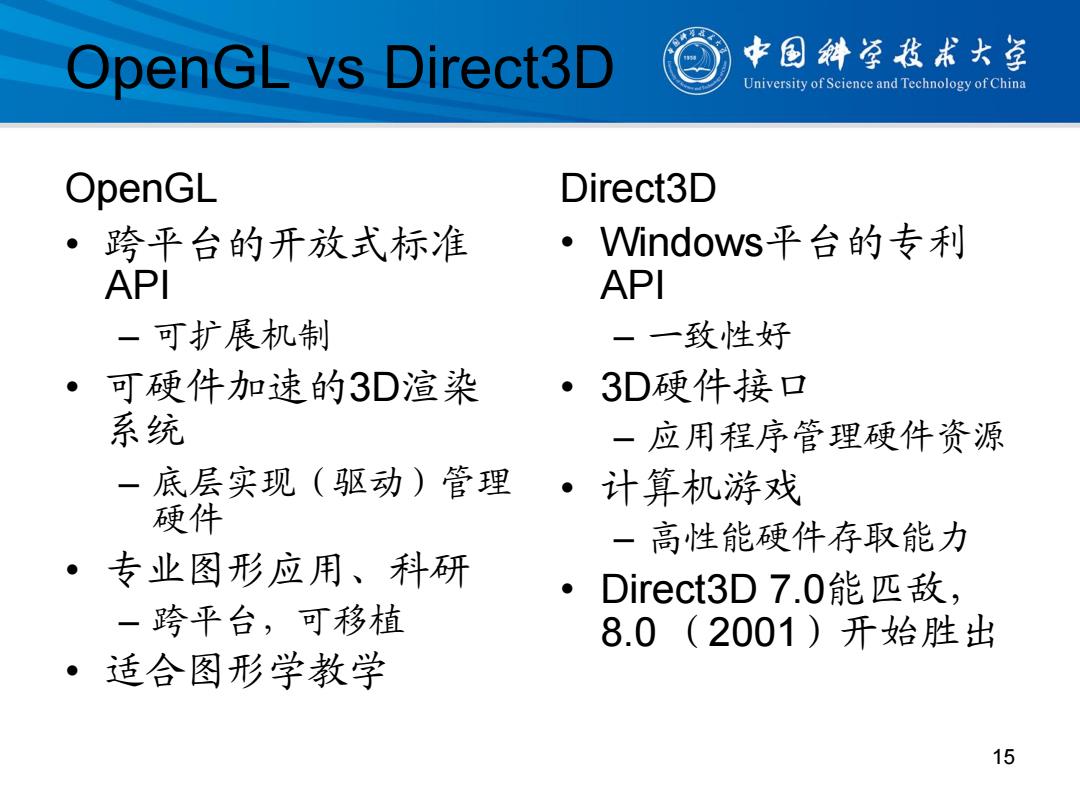 OpenGL vs Direct3D

中国科学技术大学
University of Science and Technology of China

OpenGL
• 跨平台的开放式标准API
– 可扩展机制
• 可硬件加速的3D渲染系统
– 底层实现（驱动）管理硬件
• 专业图形应用、科研
– 跨平台，可移植
• 适合图形学教学

Direct3D
• Windows平台的专利API
– 一致性好
• 3D硬件接口
– 应用程序管理硬件资源
• 计算机游戏
– 高性能硬件存取能力
• Direct3D 7.0能匹敌，8.0（2001）开始胜出

15